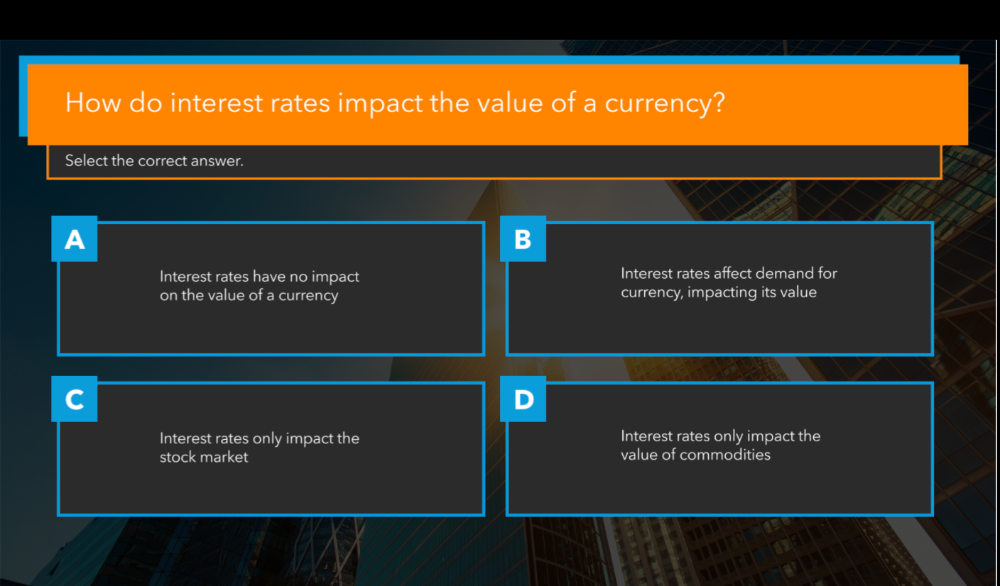 How do interest rates impact the value of a currency?

Select the correct answer.

A

Interest rates have no impact on the value of a currency

B

Interest rates affect demand for currency, impacting its value

C

Interest rates only impact the stock market

D

Interest rates only impact the value of commodities